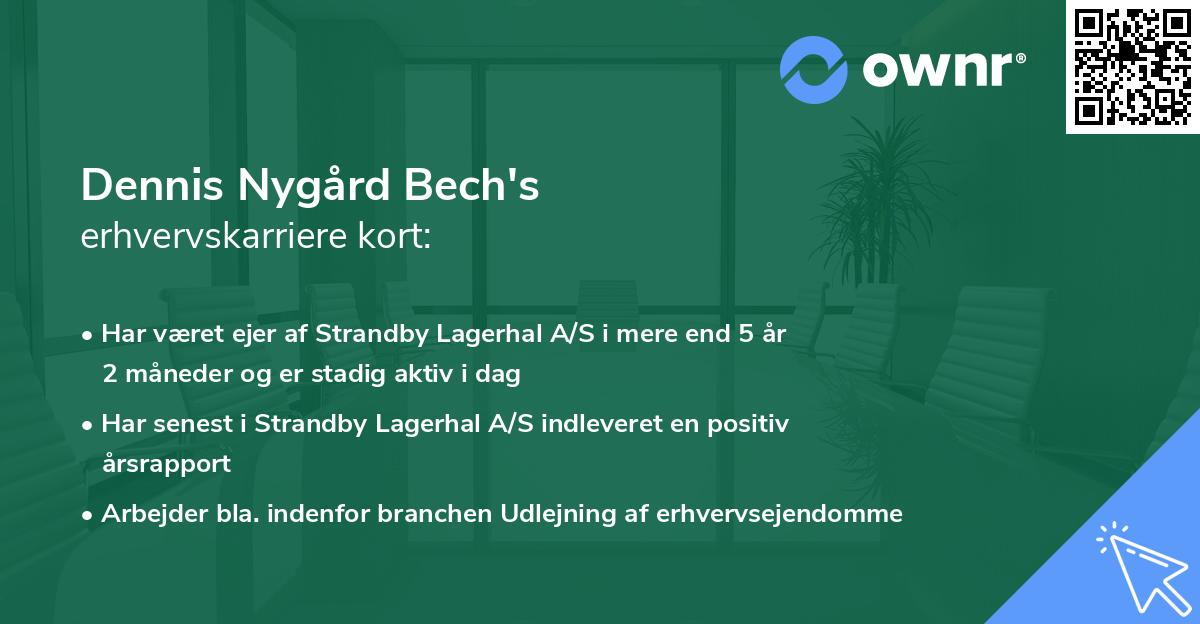 ownr®

Dennis Nygård Bech's
erhvervskarriere kort:

• Har været ejer af Strandby Lagerhal A/S i mere end 5 år 2 måneder og er stadig aktiv i dag

• Har senest i Strandby Lagerhal A/S indleveret en positiv årsrapport

• Arbejder bla. indenfor branchen Udlejning af erhvervsejendomme